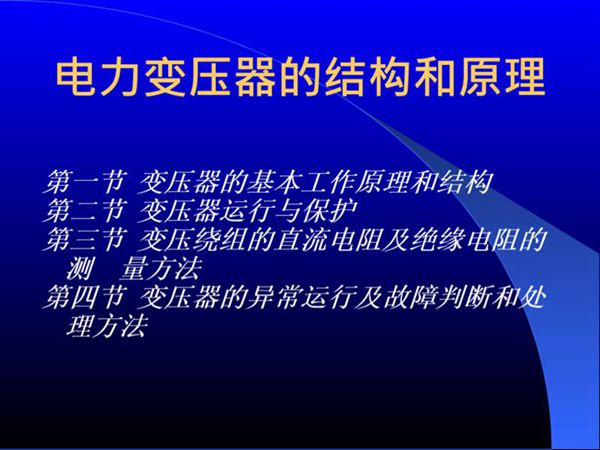 电力变压器的结构和原理

第一节 变压器的基本工作原理和结构
第二节 变压器运行与保护
第三节 变压绕组的直流电阻及绝缘电阻的测 量方法
第四节 变压器的异常运行及故障判断和处理方法